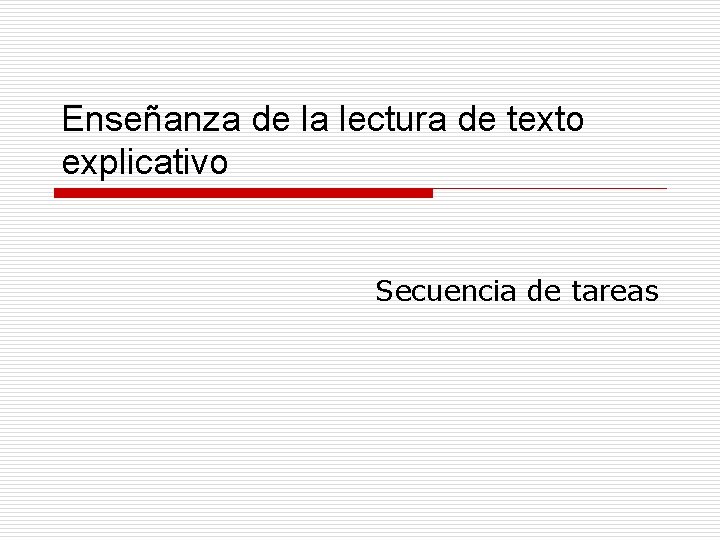 Enseñanza de la lectura de texto explicativo

Secuencia de tareas